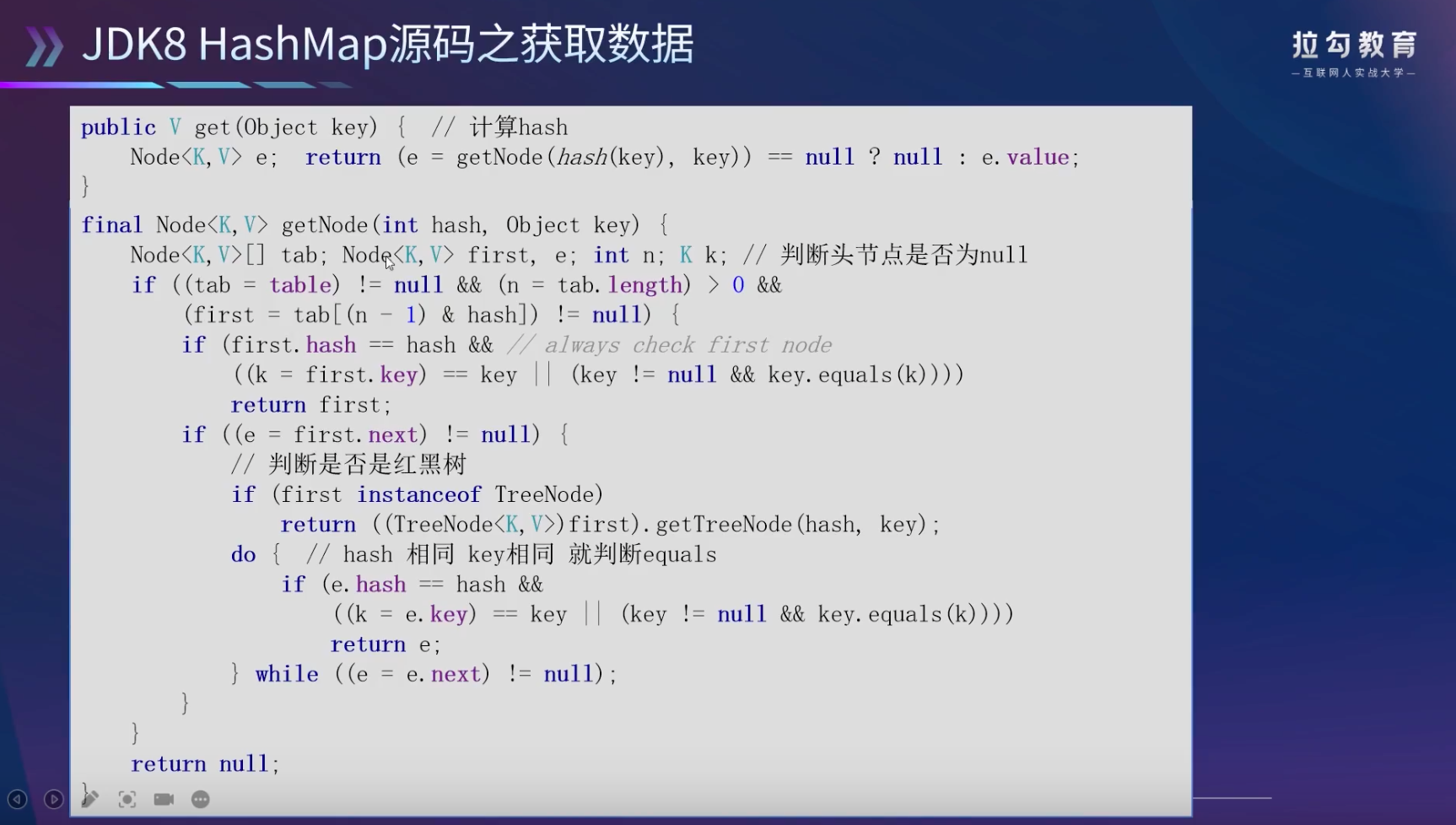 JDK8 HashMap源码之获取数据

拉勾教育
—互联网人实战大学—

public V get(Object key) { // 计算hash
    Node<K,V> e; return (e = getNode(hash(key), key)) == null ? null : e.value;
}

final Node<K,V> getNode(int hash, Object key) {
    Node<K,V>[] tab; Node<K,V> first, e; int n; K k; // 判断头节点是否为null
    if ((tab = table) != null && (n = tab.length) > 0 &&
        (first = tab[(n - 1) & hash]) != null) {
        if (first.hash == hash && // always check first node
            ((k = first.key) == key || (key != null && key.equals(k))))
            return first;
        if ((e = first.next) != null) {
            // 判断是否是红黑树
            if (first instanceof TreeNode)
                return ((TreeNode<K,V>)first).getTreeNode(hash, key);
            do { // hash 相同 key相同 就判断equals
                if (e.hash == hash &&
                    ((k = e.key) == key || (key != null && key.equals(k))))
                    return e;
            } while ((e = e.next) != null);
        }
    }
    return null;
}